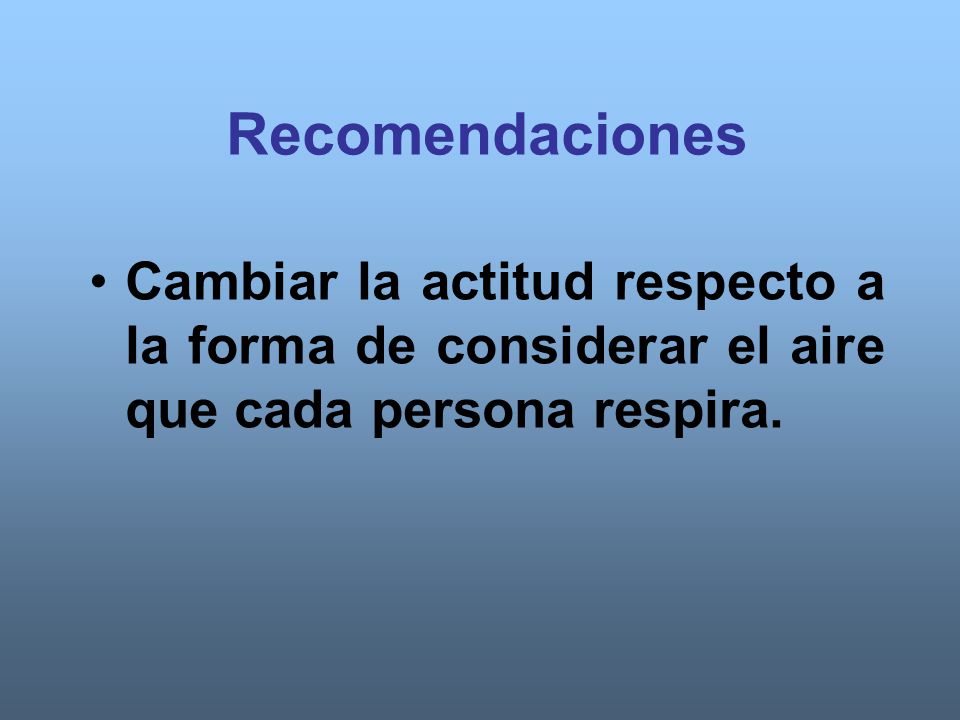 Recomendaciones

• Cambiar la actitud respecto a la forma de considerar el aire que cada persona respira.